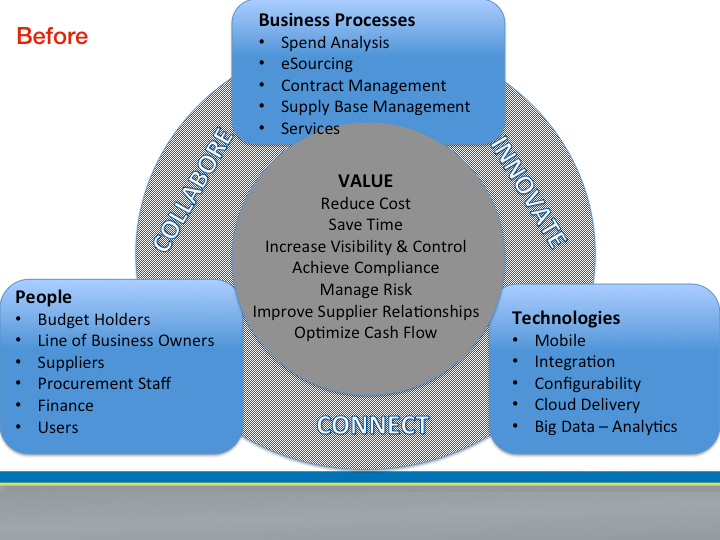 Before

Business Processes
• Spend Analysis
• eSourcing
• Contract Management
• Supply Base Management
• Services

COLLABORE

INNOVATE

VALUE
Reduce Cost
Save Time
Increase Visibility & Control
Achieve Compliance
Manage Risk
Improve Supplier Relationships
Optimize Cash Flow

People
• Budget Holders
• Line of Business Owners
• Suppliers
• Procurement Staff
• Finance
• Users

Technologies
• Mobile
• Integration
• Configurability
• Cloud Delivery
• Big Data – Analytics

CONNECT